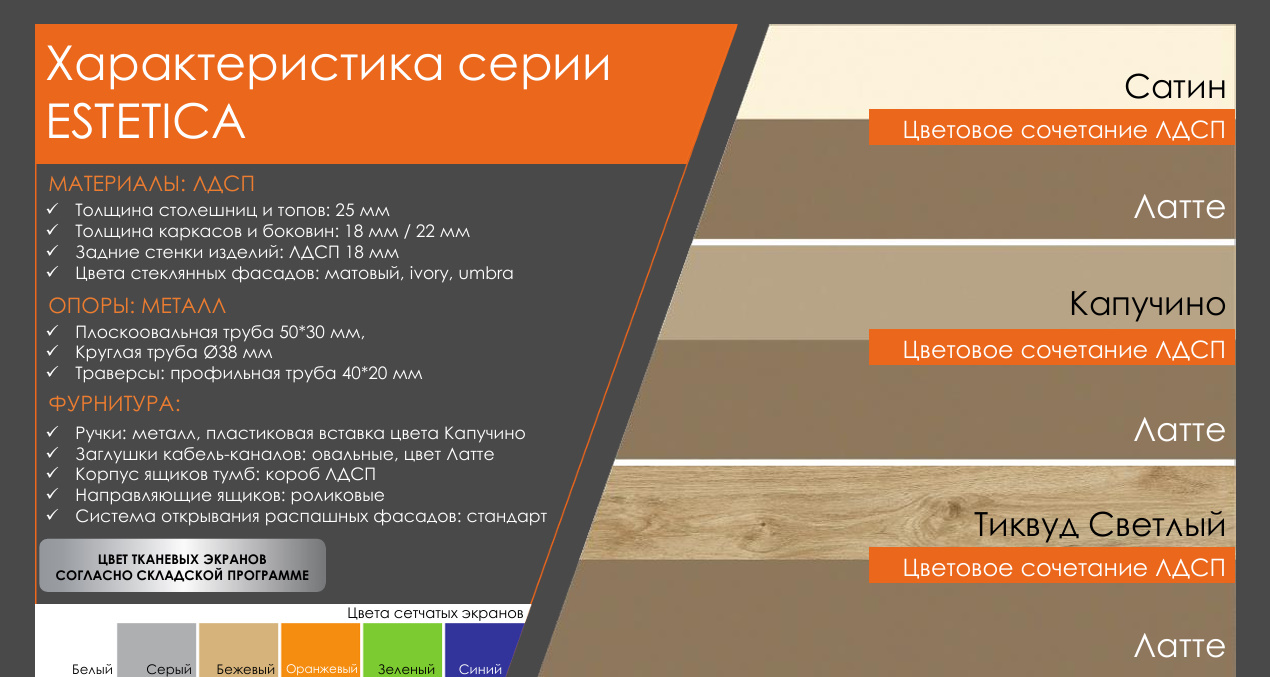 Характеристика серии ESTETICA

МАТЕРИАЛЫ: ЛДСП
✓ Толщина столешниц и топов: 25 мм
✓ Толщина каркасов и боковин: 18 мм / 22 мм
✓ Задние стенки изделий: ЛДСП 18 мм
✓ Цвета стеклянных фасадов: матовый, ivory, umbra

ОПОРЫ: МЕТАЛЛ
✓ Плоскоовальная труба 50*30 мм,
✓ Круглая труба Ø38 мм
✓ Траверсы: профильная труба 40*20 мм

ФУРНИТУРА:
✓ Ручки: металл, пластиковая вставка цвета Капучино
✓ Заглушки кабель-каналов: овальные, цвет Латте
✓ Корпус ящиков тумб: короб ЛДСП
✓ Направляющие ящиков: роликовые
✓ Система открывания распашных фасадов: стандарт

ЦВЕТ ТКАНЕВЫХ ЭКРАНОВ СОГЛАСНО СКЛАДСКОЙ ПРОГРАММЕ

Цвета сетчатых экранов

Белый Серый Бежевый Оранжевый Зеленый Синий

Сатин
Цветовое сочетание ЛДСП
Латте

Капучино
Цветовое сочетание ЛДСП
Латте

Тиквуд Светлый
Цветовое сочетание ЛДСП
Латте